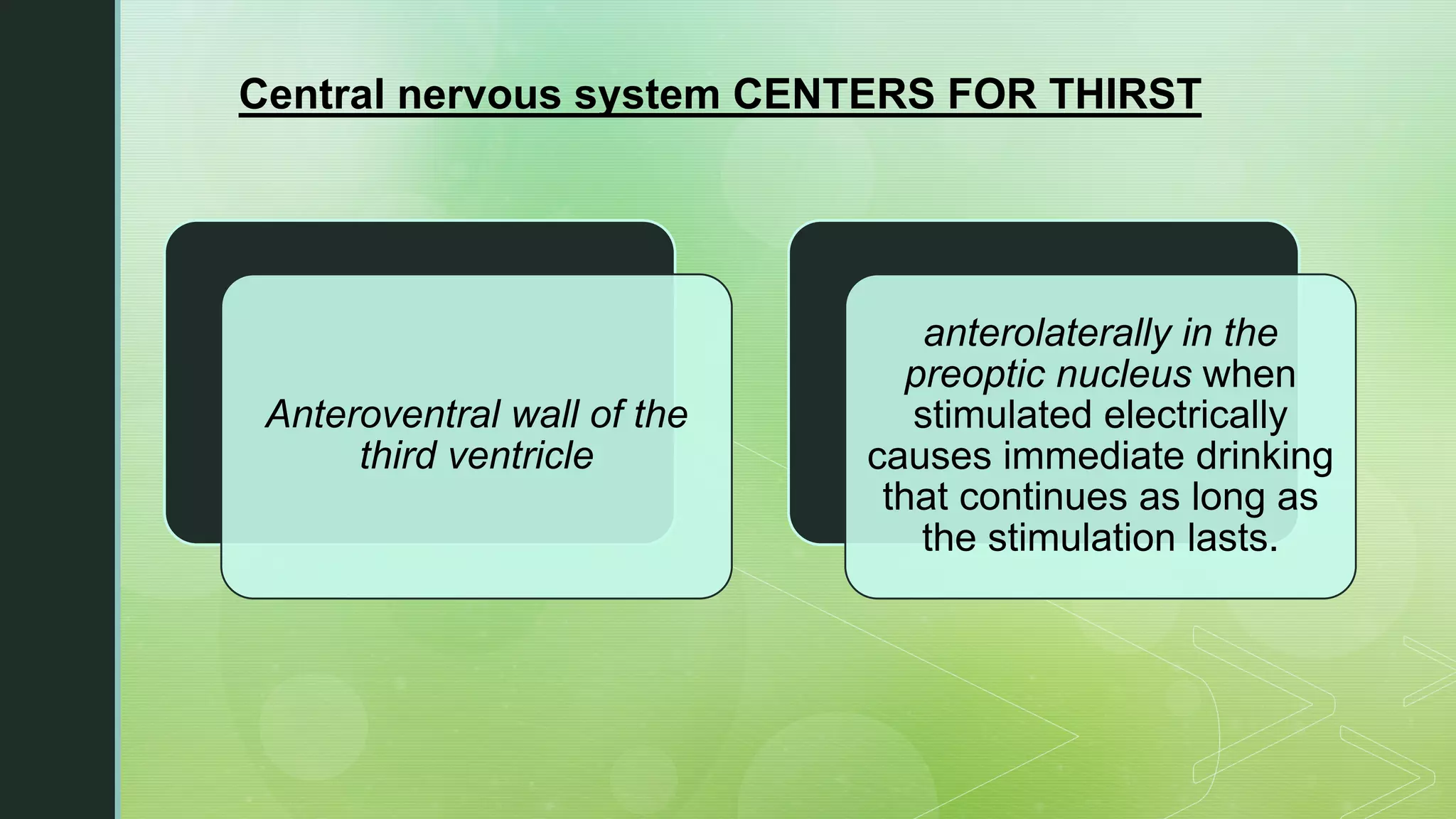 Central nervous system CENTERS FOR THIRST

Anteroventral wall of the third ventricle

anterolaterally in the preoptic nucleus when stimulated electrically causes immediate drinking that continues as long as the stimulation lasts.